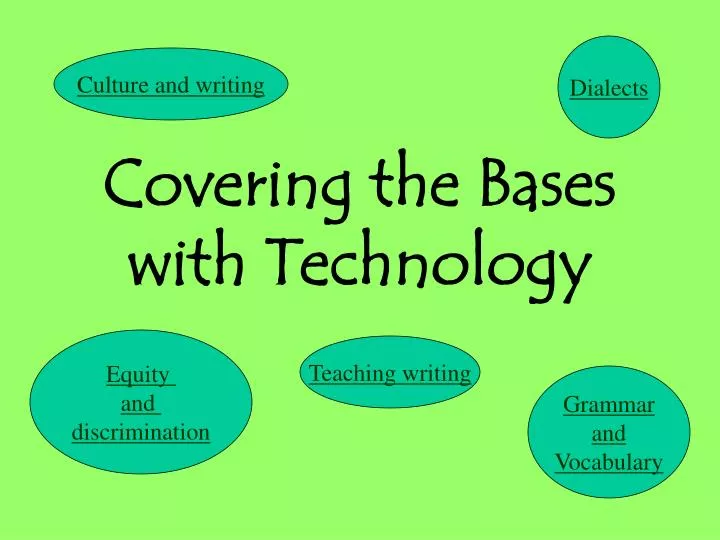 Culture and writing

Dialects

Covering the Bases with Technology

Equity and discrimination

Teaching writing

Grammar and Vocabulary